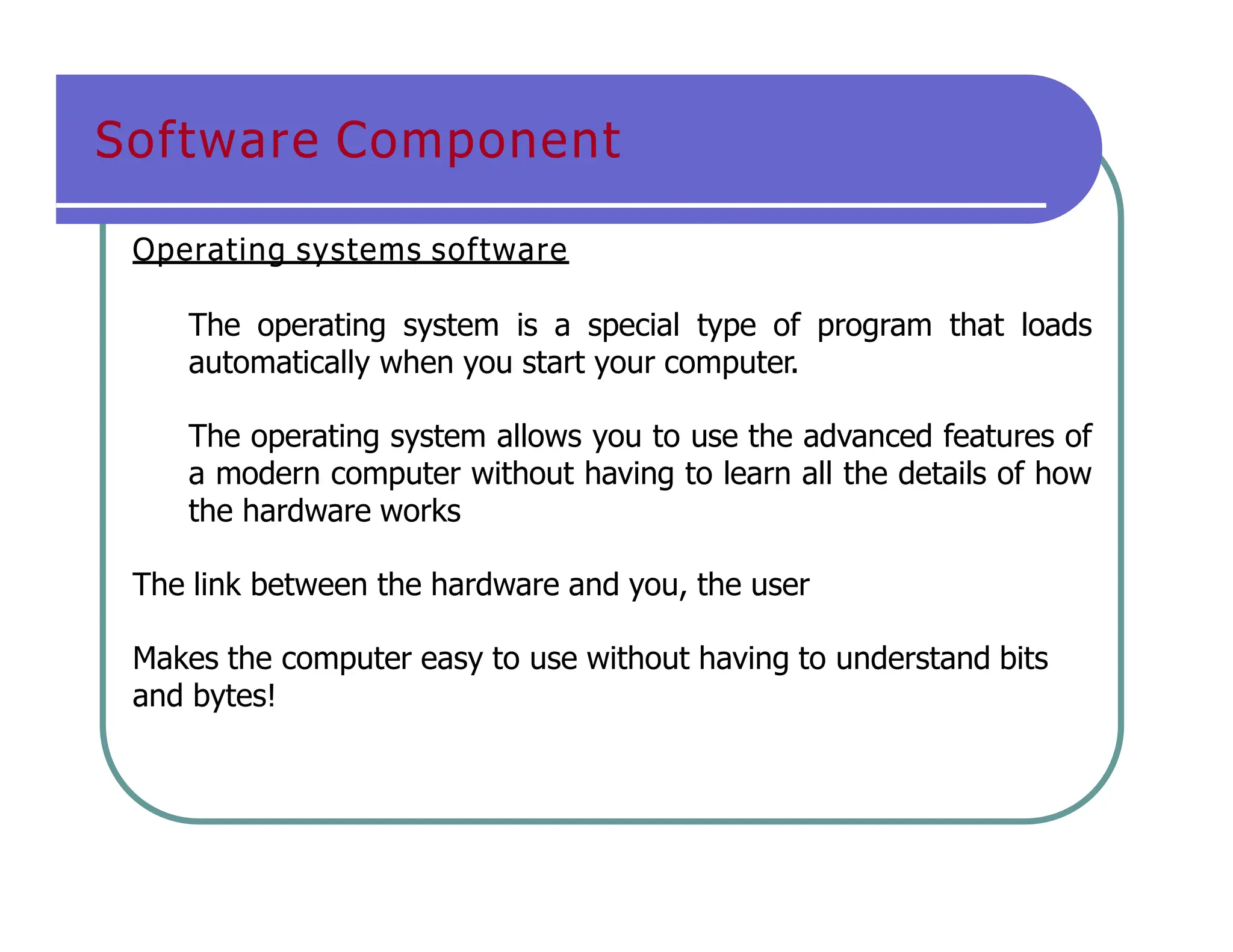 Software Component

Operating systems software

The operating system is a special type of program that loads automatically when you start your computer.

The operating system allows you to use the advanced features of a modern computer without having to learn all the details of how the hardware works

The link between the hardware and you, the user

Makes the computer easy to use without having to understand bits and bytes!